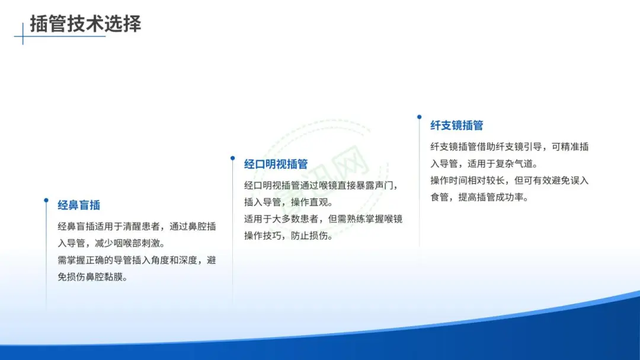 插管技术选择

经鼻盲插

经鼻盲插适用于清醒患者，通过鼻腔插入导管，减少咽喉部刺激。
需掌握正确的导管插入角度和深度，避免损伤鼻腔黏膜。

经口明视插管

经口明视插管通过喉镜直接暴露声门，插入导管，操作直观。
适用于大多数患者，但需熟练掌握喉镜操作技巧，防止损伤。

纤支镜插管

纤支镜插管借助纤支镜引导，可精准插入导管，适用于复杂气道。
操作时间相对较长，但可有效避免误入食管，提高插管成功率。